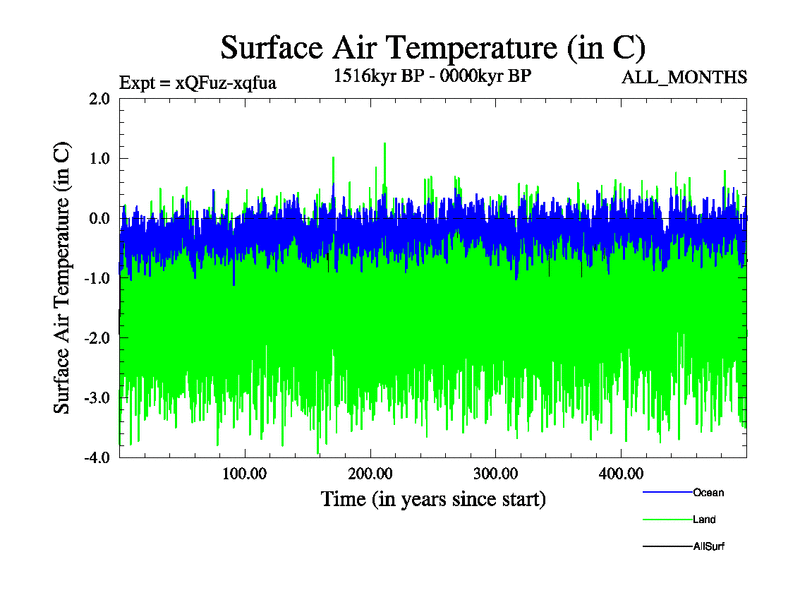 Surface Air Temperature (in C)

Expt = xQFuz-xqfua

1516kyr BP - 0000kyr BP

ALL_MONTHS

Surface Air Temperature (in C)

2.0
1.0
0.0
-1.0
-2.0
-3.0
-4.0

100.00
200.00
300.00
400.00

Time (in years since start)

Ocean
Land
AllSurf